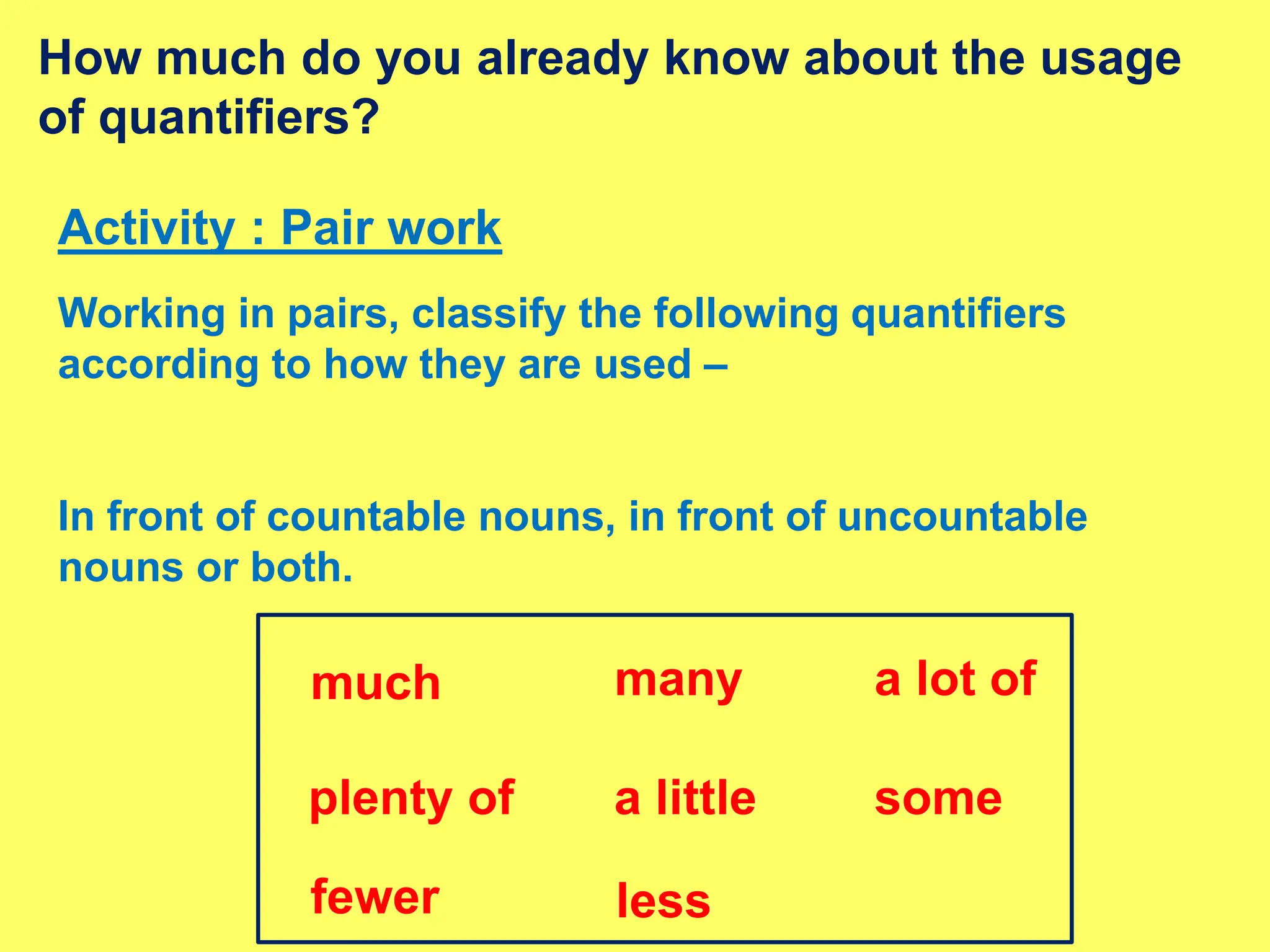 How much do you already know about the usage of quantifiers?

Activity : Pair work

Working in pairs, classify the following quantifiers according to how they are used –

In front of countable nouns, in front of uncountable nouns or both.

much many a lot of

plenty of a little some

fewer less